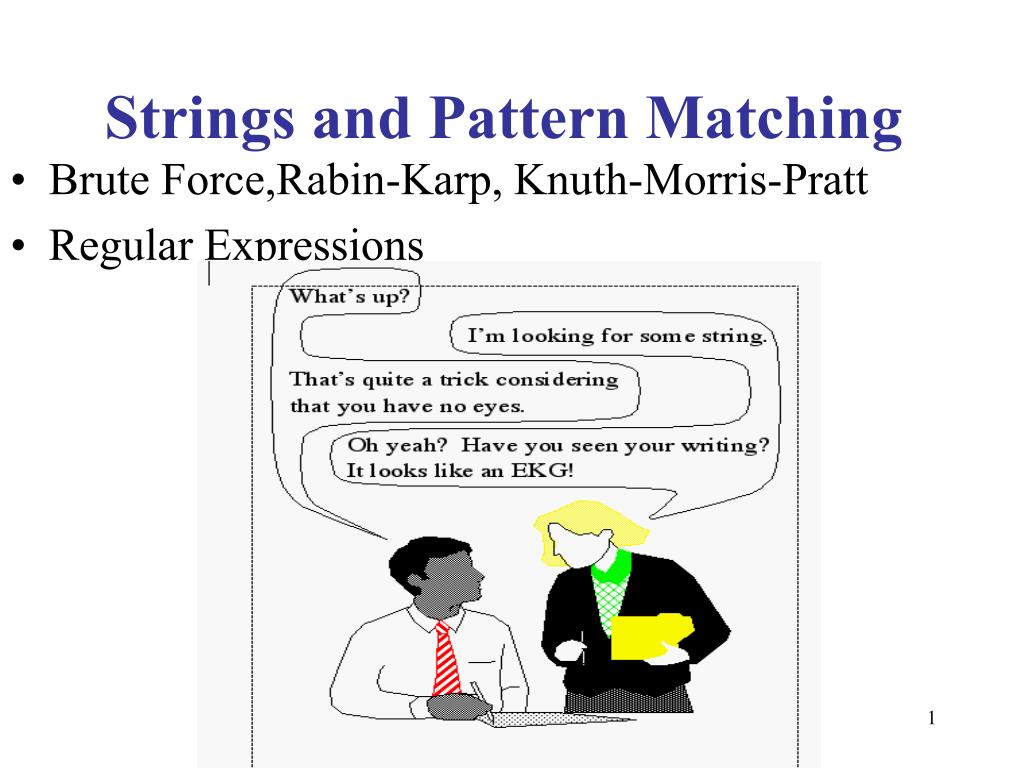 Strings and Pattern Matching

• Brute Force,Rabin-Karp, Knuth-Morris-Pratt
• Regular Expressions

What's up?

I'm looking for some string.

That's quite a trick considering that you have no eyes.

Oh yeah? Have you seen your writing? It looks like an EKG!

1